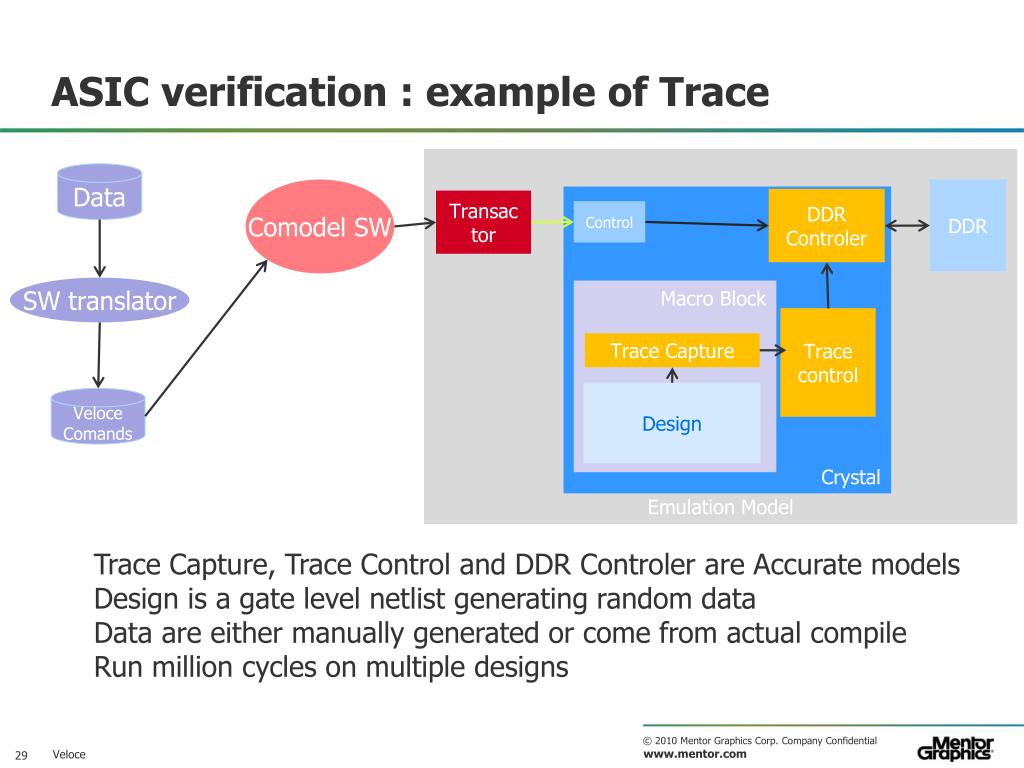 ASIC verification : example of Trace

Data

SW translator

Veloce Comands

Comodel SW

Transac tor

Control

DDR Controler

DDR

Macro Block

Trace Capture

Trace control

Design

Crystal

Emulation Model

Trace Capture, Trace Control and DDR Controler are Accurate models
Design is a gate level netlist generating random data
Data are either manually generated or come from actual compile
Run million cycles on multiple designs

29 Veloce

© 2010 Mentor Graphics Corp. Company Confidential
www.mentor.com

Mentor Graphics